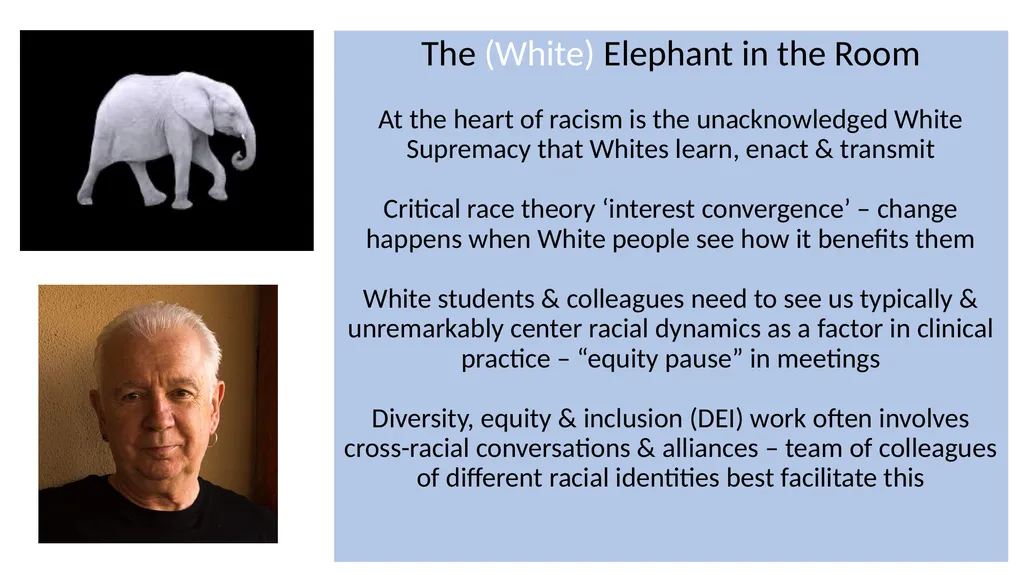 The (White) Elephant in the Room

At the heart of racism is the unacknowledged White Supremacy that Whites learn, enact & transmit

Critical race theory ‘interest convergence’ – change happens when White people see how it benefits them

White students & colleagues need to see us typically & unremarkably center racial dynamics as a factor in clinical practice – “equity pause” in meetings

Diversity, equity & inclusion (DEI) work often involves cross-racial conversations & alliances – team of colleagues of different racial identities best facilitate this